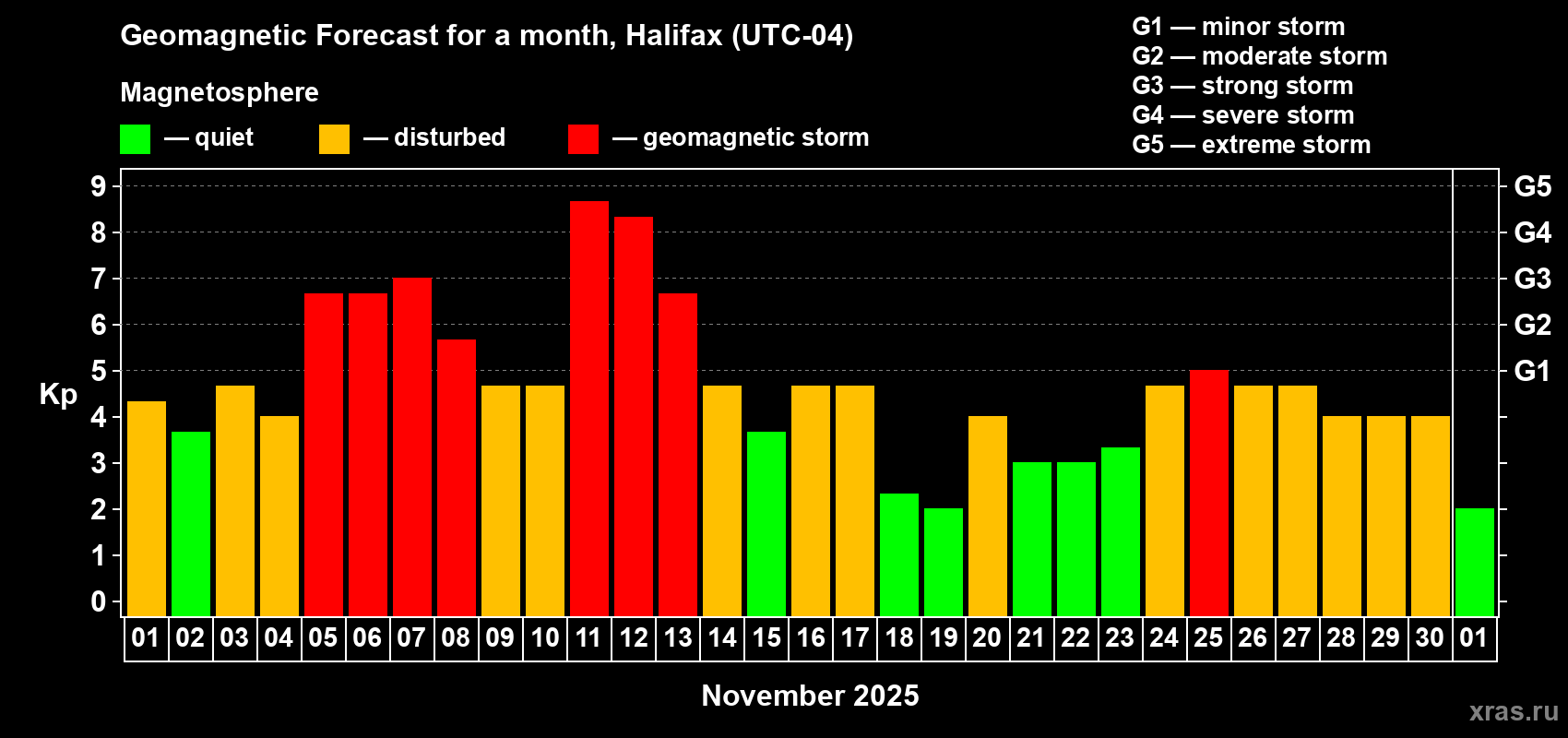 Geomagnetic Forecast for a month, Halifax (UTC-04)

Magnetosphere

— quiet — disturbed — geomagnetic storm

G1 — minor storm
G2 — moderate storm
G3 — strong storm
G4 — severe storm
G5 — extreme storm

Kp

9 8 7 6 5 4 3 2 1 0

G5 G4 G3 G2 G1

01 02 03 04 05 06 07 08 09 10 11 12 13 14 15 16 17 18 19 20 21 22 23 24 25 26 27 28 29 30 01

November 2025

xras.ru